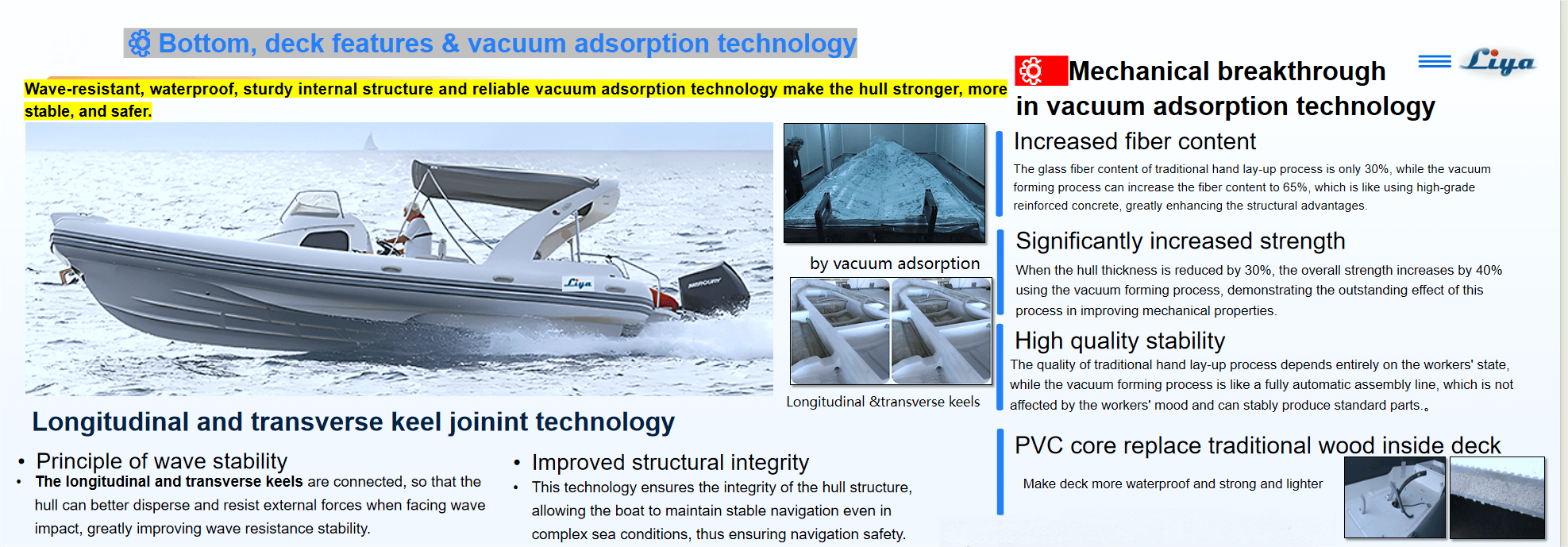 Bottom, deck features & vacuum adsorption technology

Wave-resistant, waterproof, sturdy internal structure and reliable vacuum adsorption technology make the hull stronger, more stable, and safer.

Liya

MERCURY

by vacuum adsorption

Longitudinal &transverse keels

Longitudinal and transverse keel joinint technology

• Principle of wave stability
• The longitudinal and transverse keels are connected, so that the hull can better disperse and resist external forces when facing wave impact, greatly improving wave resistance stability.

• Improved structural integrity
• This technology ensures the integrity of the hull structure, allowing the boat to maintain stable navigation even in complex sea conditions, thus ensuring navigation safety.

Mechanical breakthrough in vacuum adsorption technology

Liya

Increased fiber content

The glass fiber content of traditional hand lay-up process is only 30%, while the vacuum forming process can increase the fiber content to 65%, which is like using high-grade reinforced concrete, greatly enhancing the structural advantages.

Significantly increased strength

When the hull thickness is reduced by 30%, the overall strength increases by 40% using the vacuum forming process, demonstrating the outstanding effect of this process in improving mechanical properties.

High quality stability

The quality of traditional hand lay-up process depends entirely on the workers' state, while the vacuum forming process is like a fully automatic assembly line, which is not affected by the workers' mood and can stably produce standard parts.。

PVC core replace traditional wood inside deck

Make deck more waterproof and strong and lighter